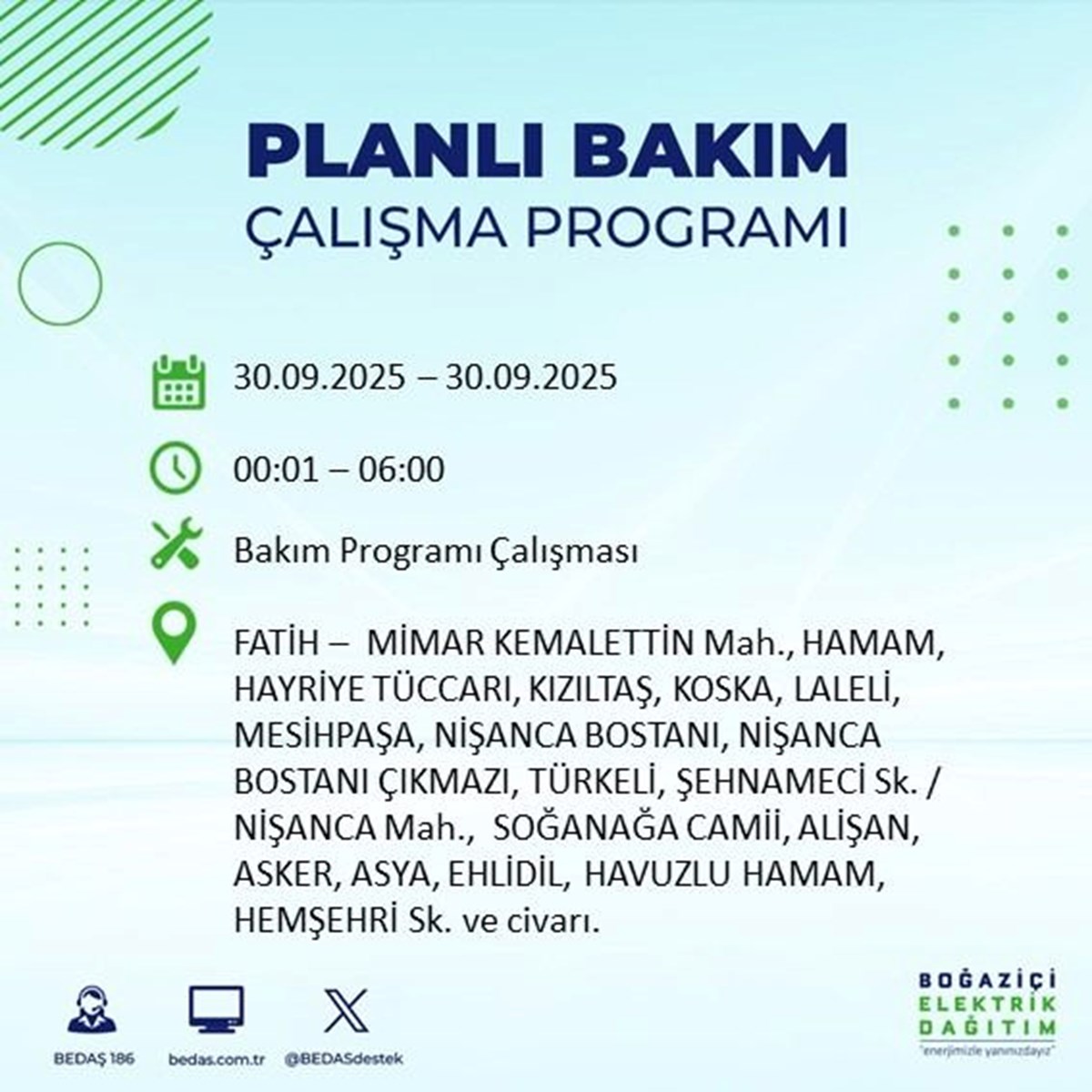 PLANLI BAKIM
ÇALIŞMA PROGRAMI

30.09.2025 – 30.09.2025

00:01 – 06:00

Bakım Programı Çalışması

FATİH – MİMAR KEMALETTİN Mah., HAMAM, HAYRİYE TÜCCARI, KIZILTAŞ, KOSKA, LALELİ, MESİHPAŞA, NİŞANCA BOSTANI, NİŞANCA BOSTANI ÇIKMAZI, TÜRKELİ, ŞEHNAMECİ Sk. / NİŞANCA Mah., SOĞANAĞA CAMİİ, ALİŞAN, ASKER, ASYA, EHLİDİL, HAVUZLU HAMAM, HEMŞEHRİ Sk. ve civarı.

BEDAŞ 186
bedas.com.tr
@BEDASdestek

BOĞAZİÇİ
ELEKTRİK
DAĞITIM
"enerjimizle yanınızdayız"